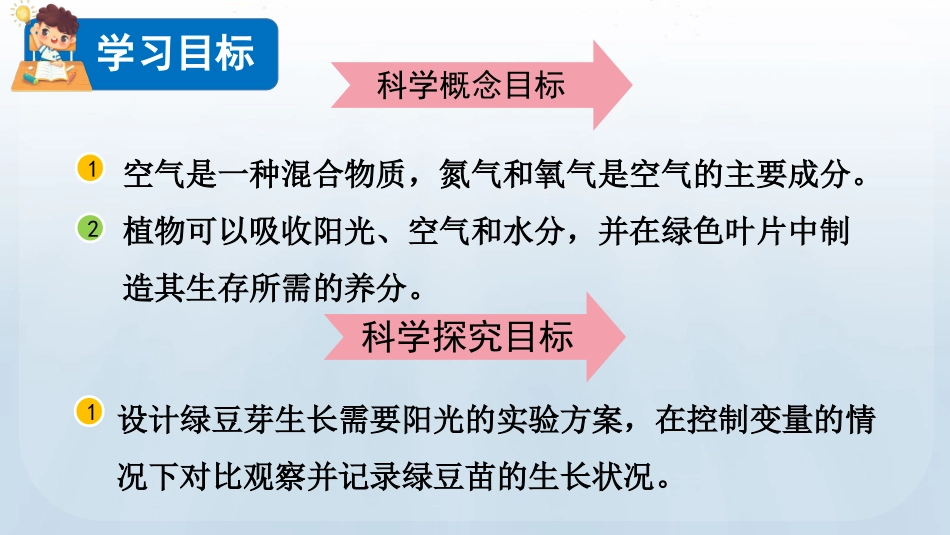 学习目标

科学概念目标

1 空气是一种混合物质，氮气和氧气是空气的主要成分。

2 植物可以吸收阳光、空气和水分，并在绿色叶片中制造其生存所需的养分。

科学探究目标

1 设计绿豆芽生长需要阳光的实验方案，在控制变量的情况下对比观察并记录绿豆苗的生长状况。